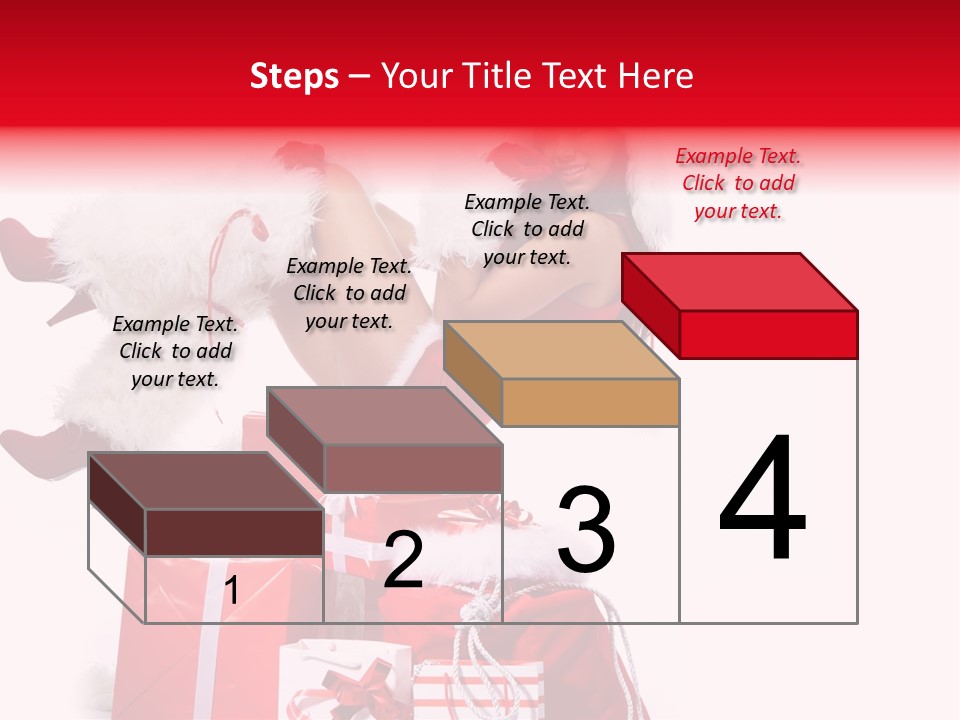 Steps – Your Title Text Here

Example Text. Click to add your text.

Example Text. Click to add your text.

Example Text. Click to add your text.

Example Text. Click to add your text.

1

2

3

4